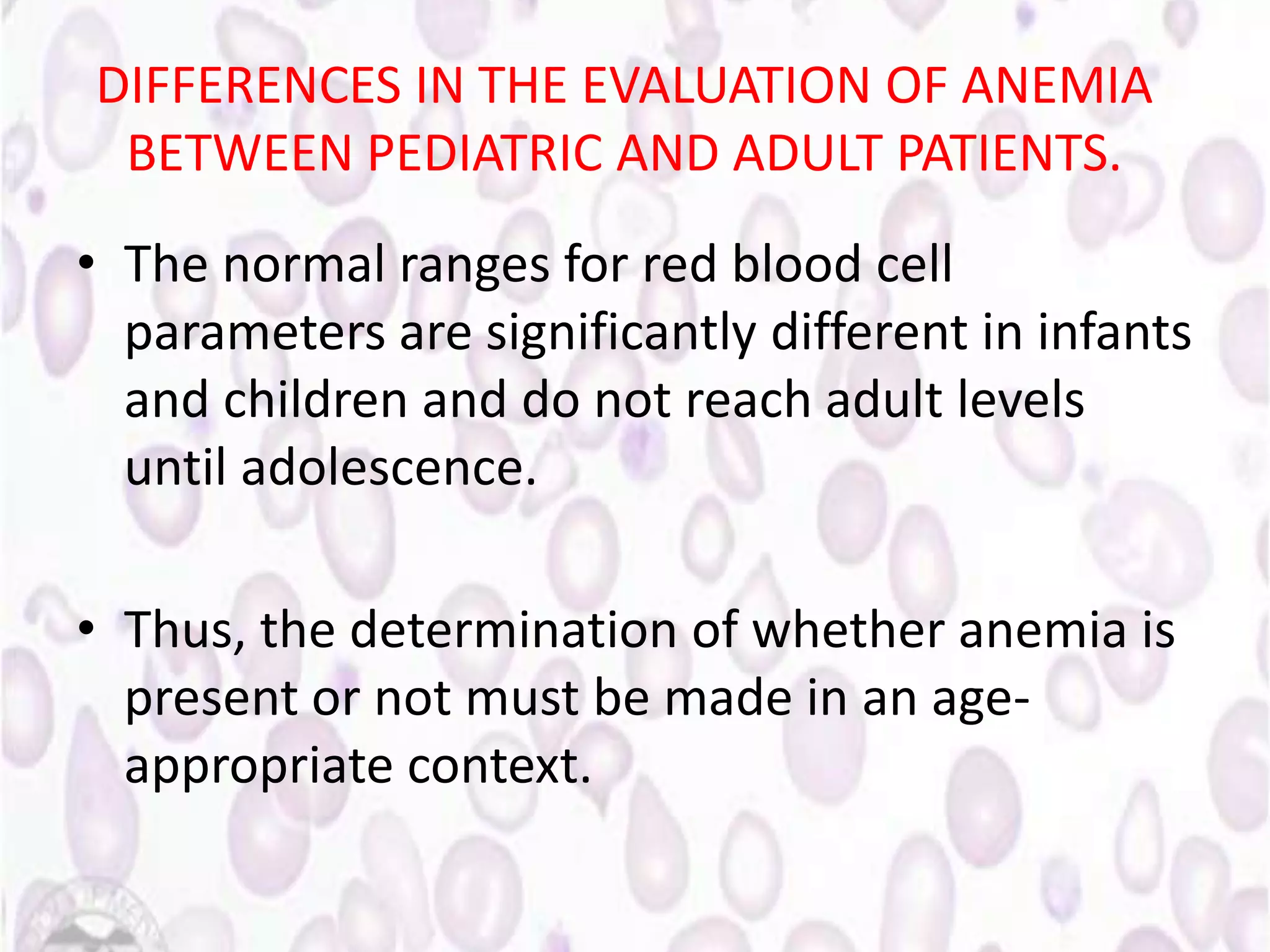 DIFFERENCES IN THE EVALUATION OF ANEMIA BETWEEN PEDIATRIC AND ADULT PATIENTS.

• The normal ranges for red blood cell parameters are significantly different in infants and children and do not reach adult levels until adolescence.

• Thus, the determination of whether anemia is present or not must be made in an age-appropriate context.